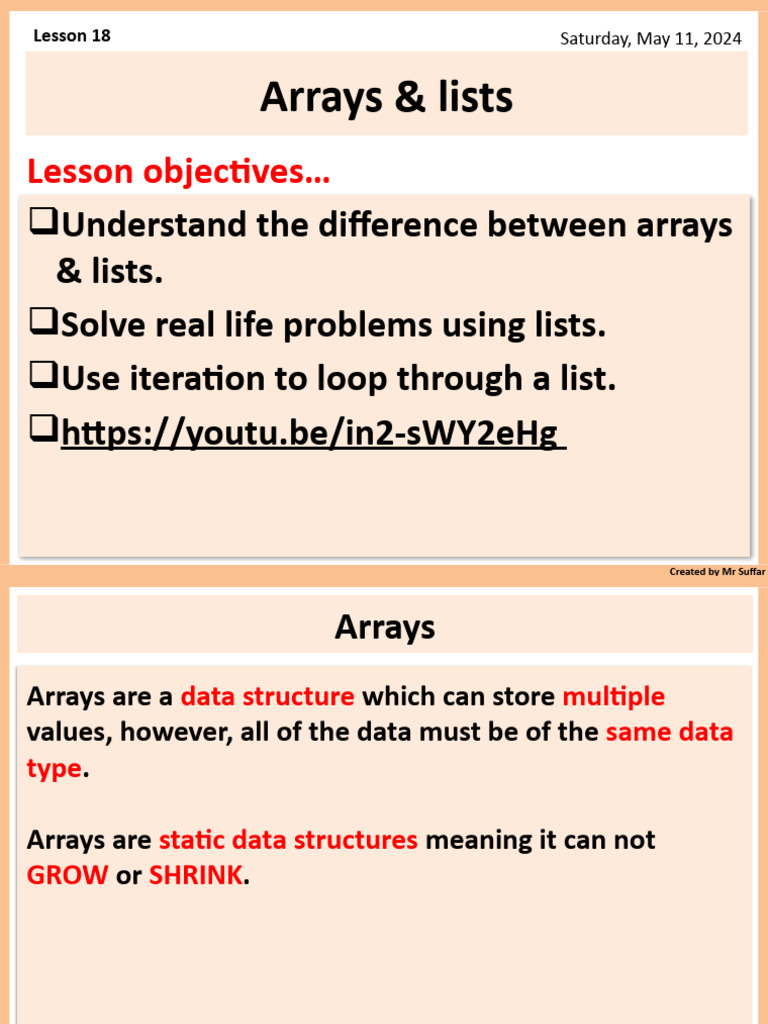 Lesson 18

Saturday, May 11, 2024

Arrays & lists

Lesson objectives…

❑Understand the difference between arrays & lists.

❑Solve real life problems using lists.

❑Use iteration to loop through a list.

❑https://youtu.be/in2-sWY2eHg

Created by Mr Suffar

Arrays

Arrays are a data structure which can store multiple values, however, all of the data must be of the same data type.

Arrays are static data structures meaning it can not GROW or SHRINK.